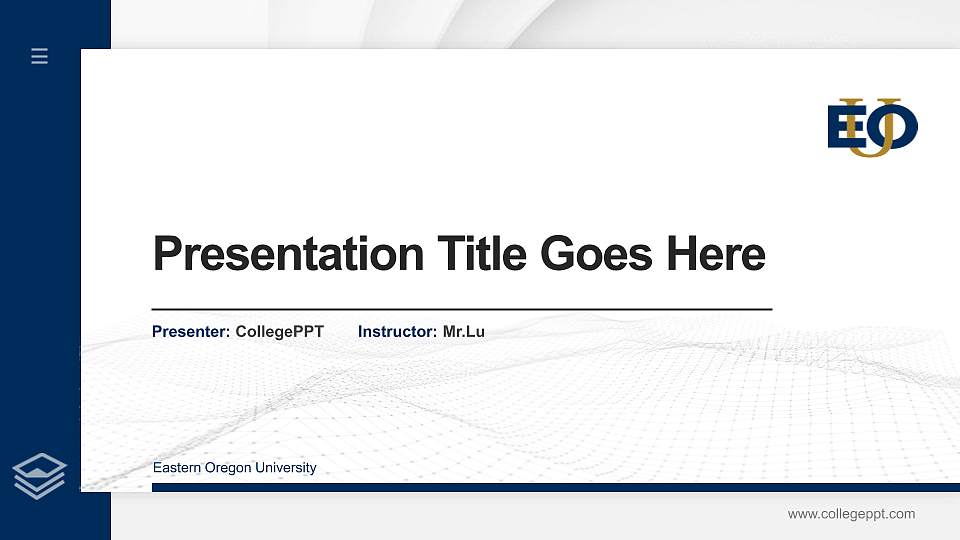 EOU

Presentation Title Goes Here

Presenter: CollegePPT Instructor: Mr.Lu

Eastern Oregon University

www.collegeppt.com